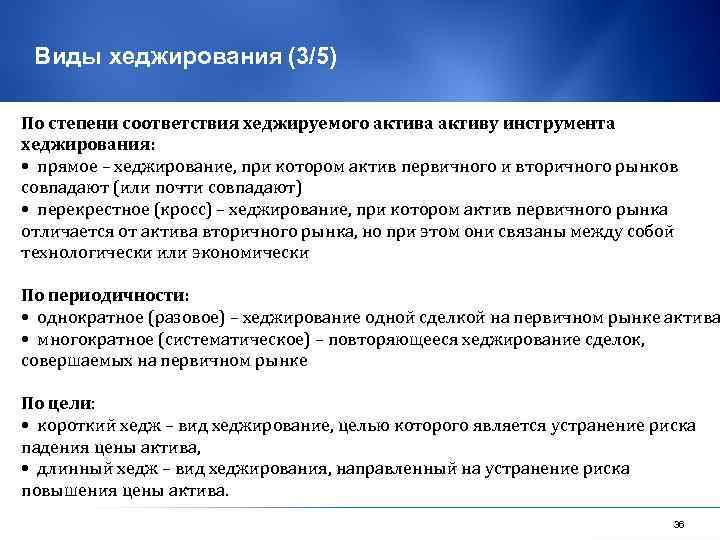 Виды хеджирования (3/5)

По степени соответствия хеджируемого актива активу инструмента хеджирования:
• прямое – хеджирование, при котором актив первичного и вторичного рынков совпадают (или почти совпадают)
• перекрестное (кросс) – хеджирование, при котором актив первичного рынка отличается от актива вторичного рынка, но при этом они связаны между собой технологически или экономически

По периодичности:
• однократное (разовое) – хеджирование одной сделкой на первичном рынке актива
• многократное (систематическое) – повторяющееся хеджирование сделок, совершаемых на первичном рынке

По цели:
• короткий хедж – вид хеджирование, целью которого является устранение риска падения цены актива,
• длинный хедж – вид хеджирования, направленный на устранение риска повышения цены актива.

36